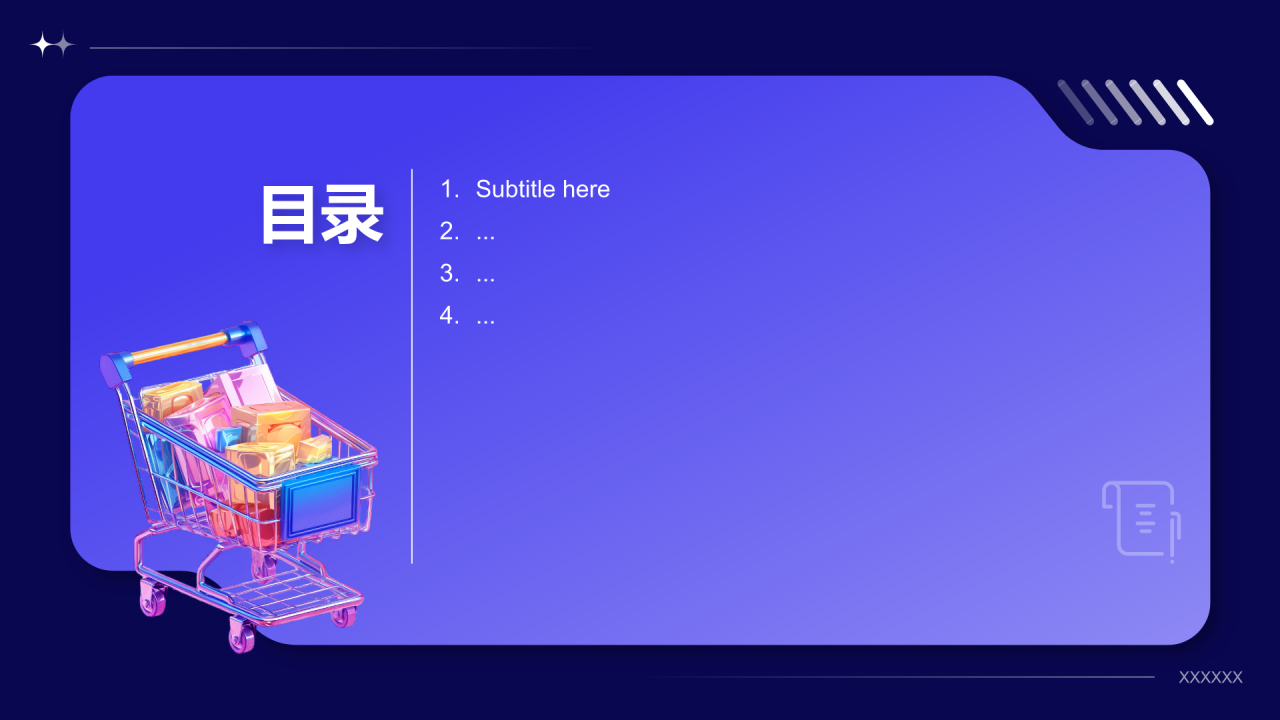 目录

1. Subtitle here
2. ...
3. ...
4. ...

XXXXXX